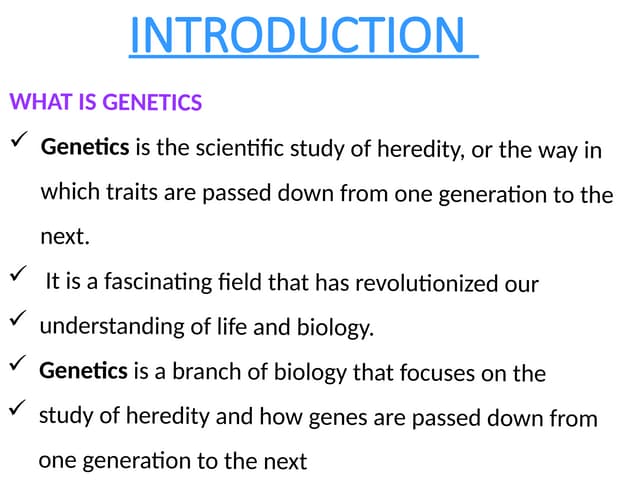 INTRODUCTION

WHAT IS GENETICS

✓ Genetics is the scientific study of heredity, or the way in which traits are passed down from one generation to the next.

✓ It is a fascinating field that has revolutionized our

✓ understanding of life and biology.

✓ Genetics is a branch of biology that focuses on the

✓ study of heredity and how genes are passed down from one generation to the next